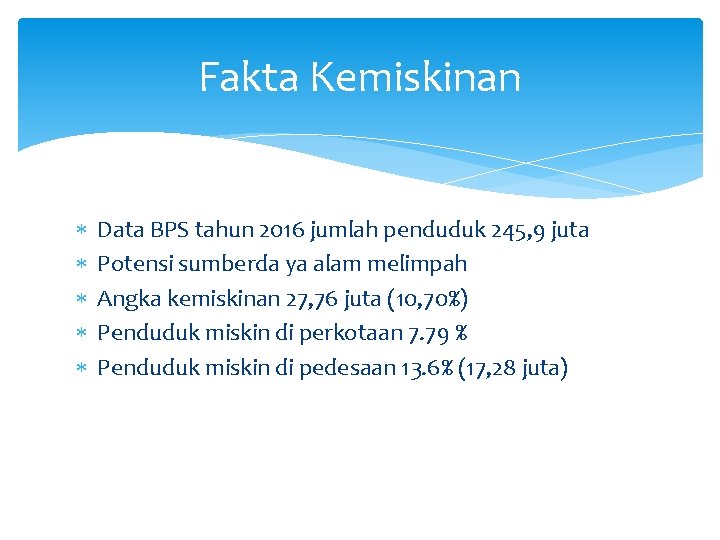 Fakta Kemiskinan

* Data BPS tahun 2016 jumlah penduduk 245,9 juta
* Potensi sumberda ya alam melimpah
* Angka kemiskinan 27,76 juta (10,70%)
* Penduduk miskin di perkotaan 7.79 %
* Penduduk miskin di pedesaan 13.6% (17,28 juta)